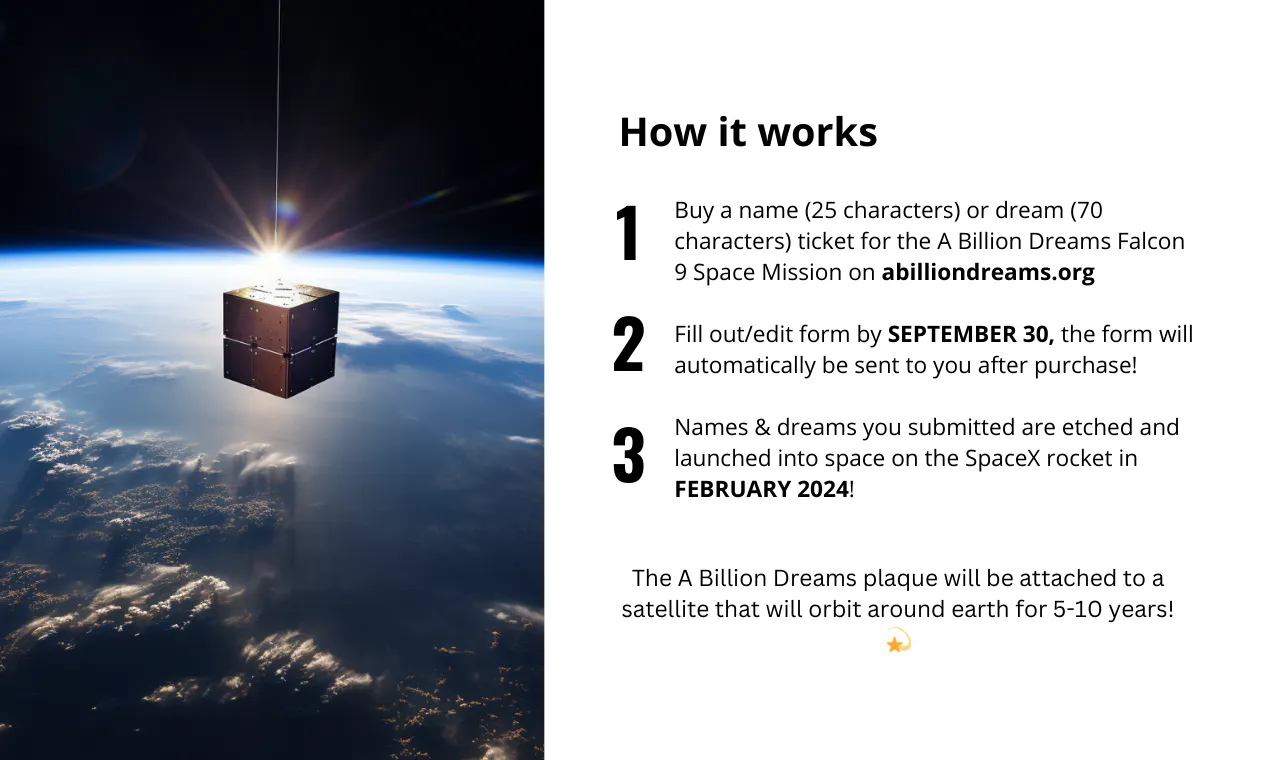 How it works

1 Buy a name (25 characters) or dream (70 characters) ticket for the A Billion Dreams Falcon 9 Space Mission on abilliondreams.org

2 Fill out/edit form by SEPTEMBER 30, the form will automatically be sent to you after purchase!

3 Names & dreams you submitted are etched and launched into space on the SpaceX rocket in FEBRUARY 2024!

The A Billion Dreams plaque will be attached to a satellite that will orbit around earth for 5-10 years!